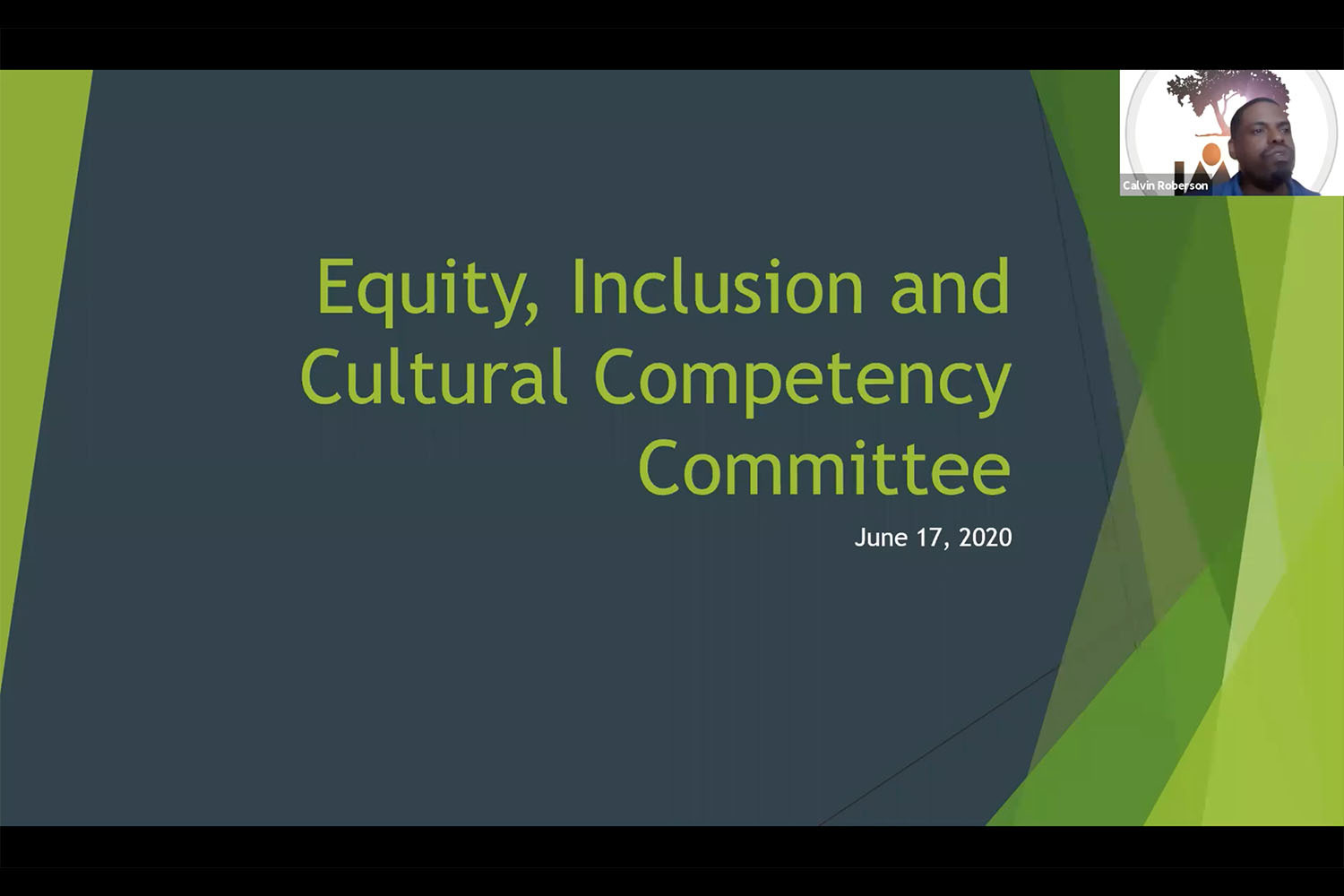 Calvin Roberson

Equity, Inclusion and Cultural Competency Committee

June 17, 2020